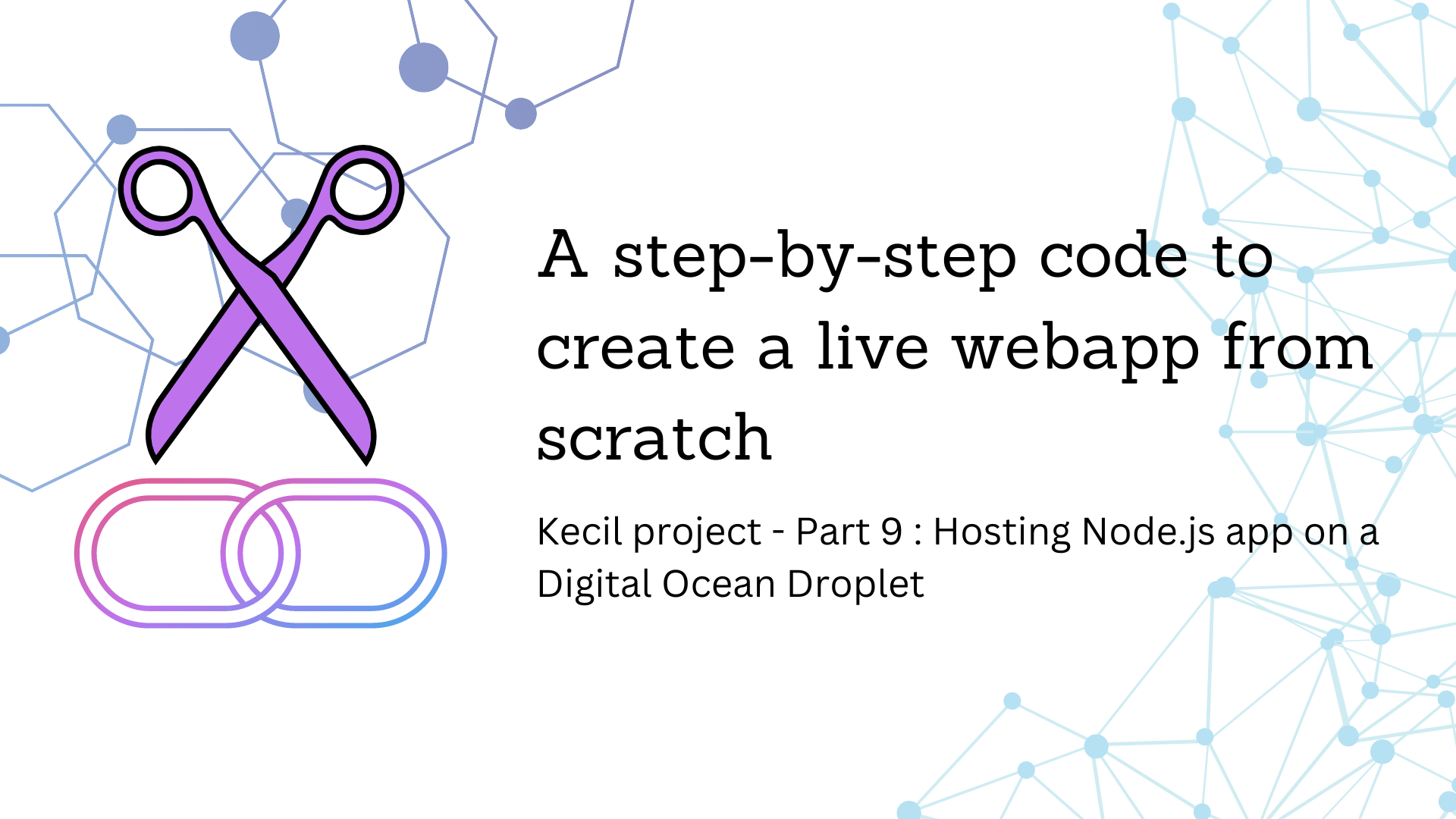 A step-by-step code to create a live webapp from scratch

Kecil project - Part 9 : Hosting Node.js app on a Digital Ocean Droplet